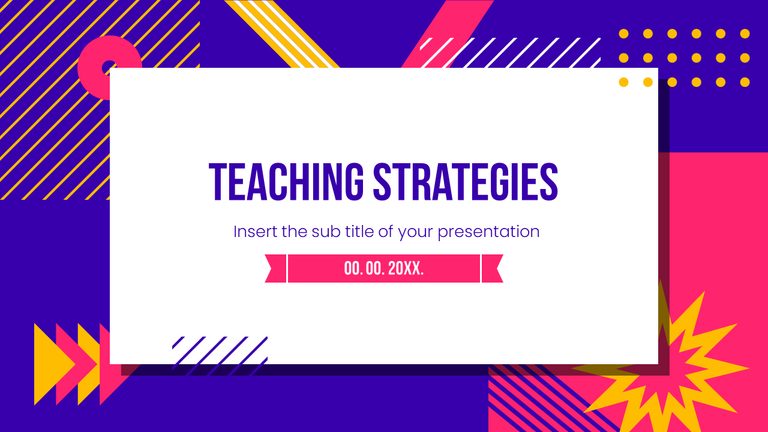 TEACHING STRATEGIES

Insert the sub title of your presentation

00. 00. 20XX.